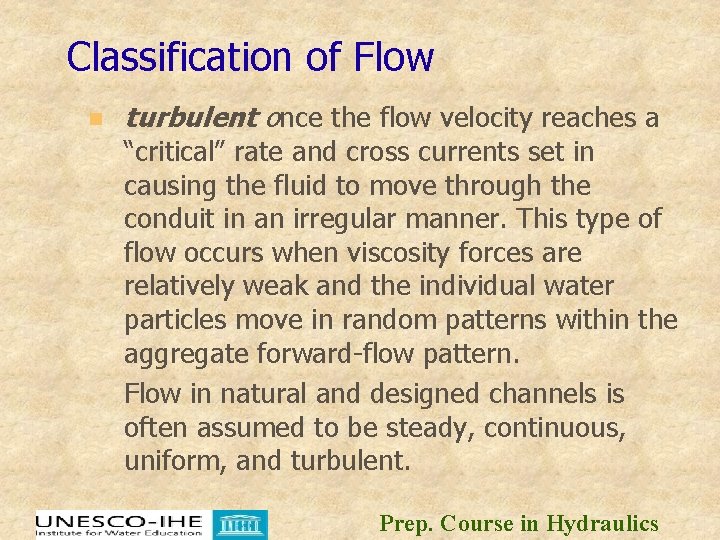 Classification of Flow

turbulent once the flow velocity reaches a "critical" rate and cross currents set in causing the fluid to move through the conduit in an irregular manner. This type of flow occurs when viscosity forces are relatively weak and the individual water particles move in random patterns within the aggregate forward-flow pattern.

Flow in natural and designed channels is often assumed to be steady, continuous, uniform, and turbulent.

UNESCO-IHE
Institute for Water Education

Prep. Course in Hydraulics